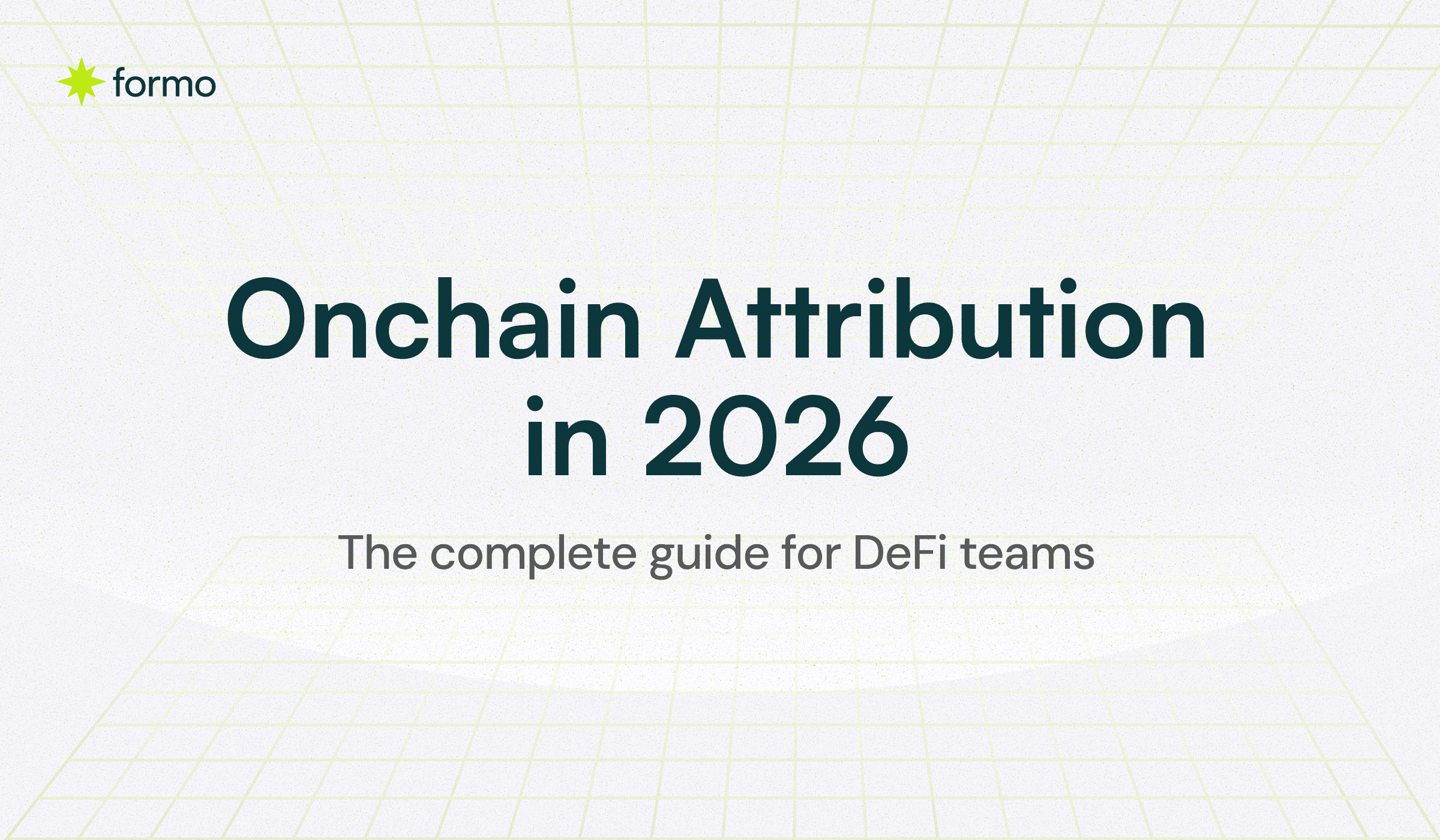 formo

Onchain Attribution in 2026

The complete guide for DeFi teams